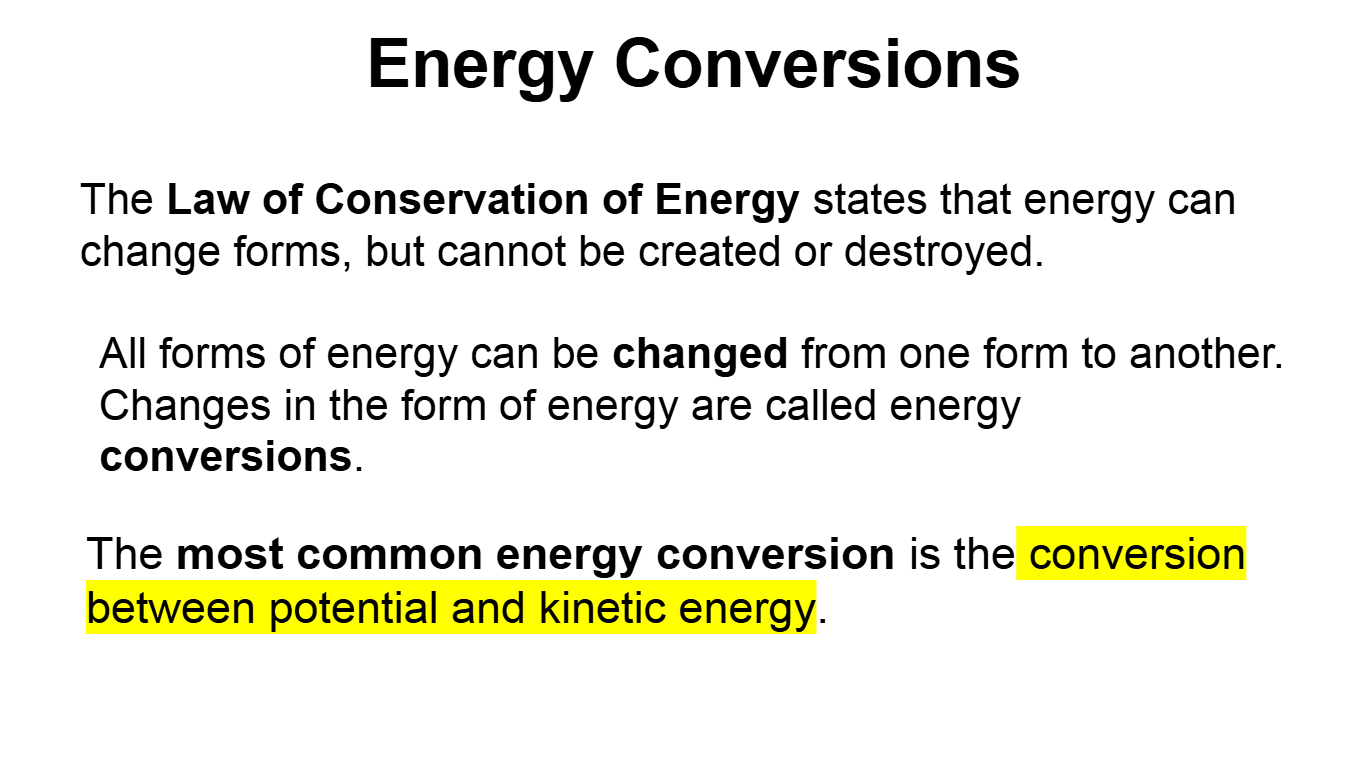 Energy Conversions

The Law of Conservation of Energy states that energy can change forms, but cannot be created or destroyed.

All forms of energy can be changed from one form to another. Changes in the form of energy are called energy conversions.

The most common energy conversion is the conversion between potential and kinetic energy.